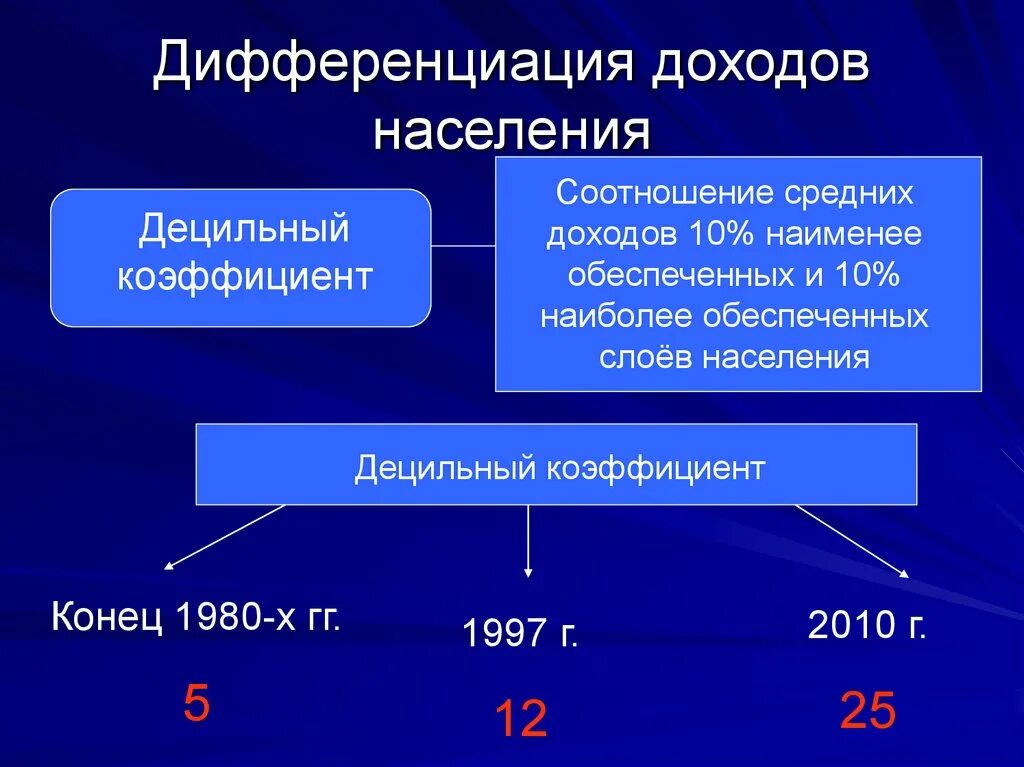 Дифференциация доходов населения

Децильный коэффициент

Соотношение средних доходов 10% наименее обеспеченных и 10% наиболее обеспеченных слоёв населения

Децильный коэффициент

Конец 1980-х гг.

5

1997 г.

12

2010 г.

25